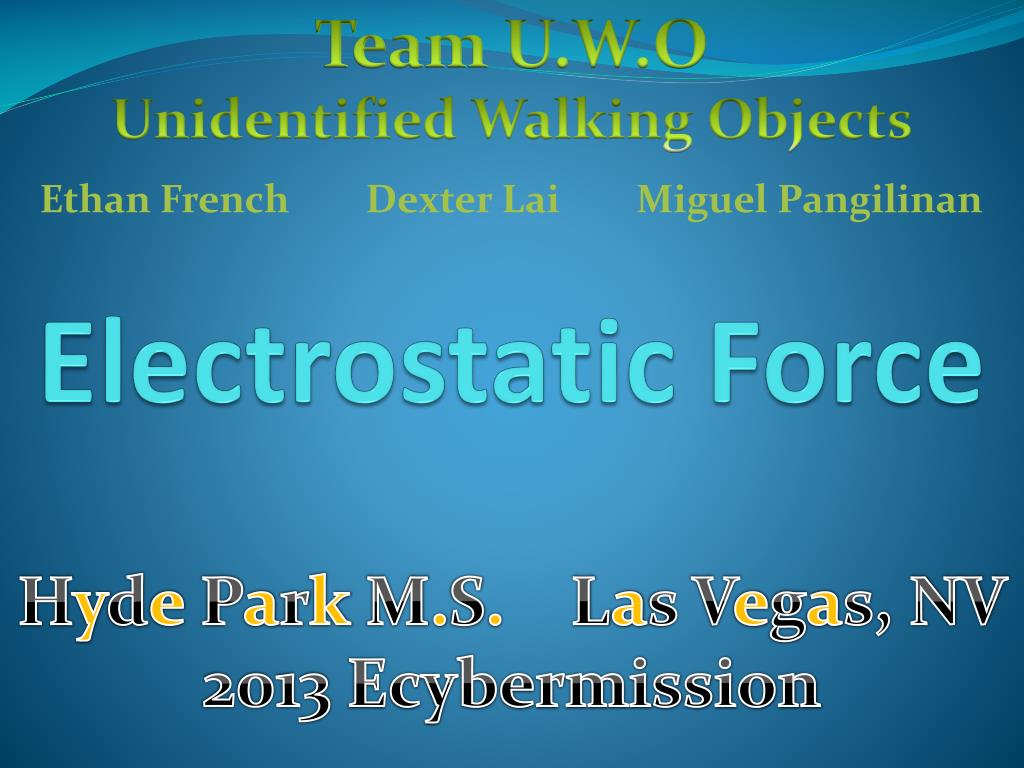 Team U.W.O
Unidentified Walking Objects

Ethan French Dexter Lai Miguel Pangilinan

Electrostatic Force

Hyde Park M.S. Las Vegas, NV
2013 Ecybermission